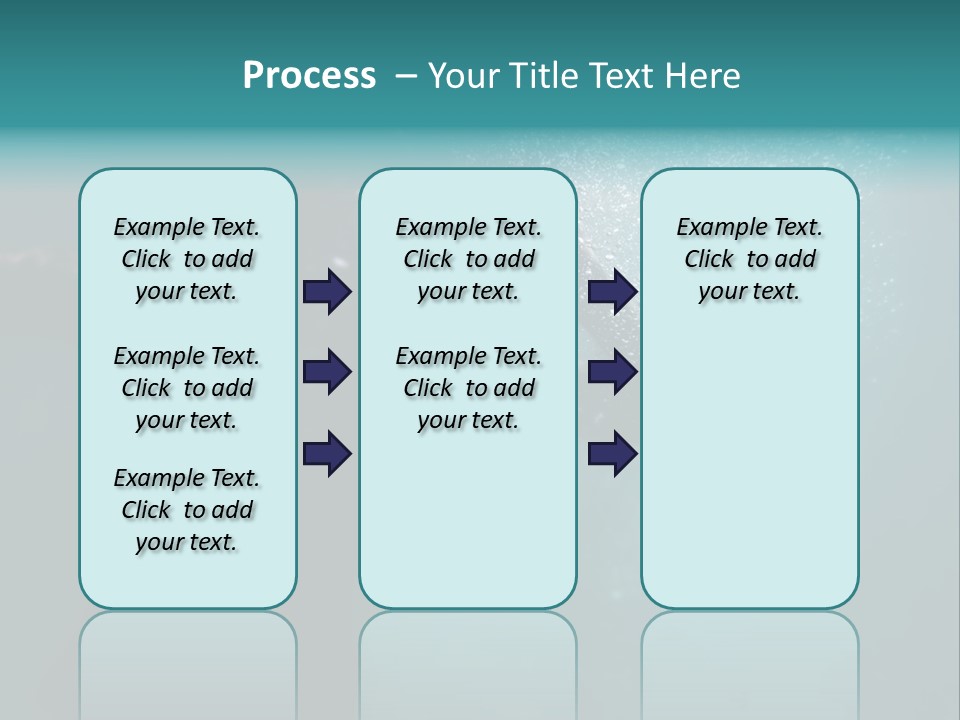 Process – Your Title Text Here

Example Text. Click to add your text.

Example Text. Click to add your text.

Example Text. Click to add your text.

Example Text. Click to add your text.

Example Text. Click to add your text.

Example Text. Click to add your text.